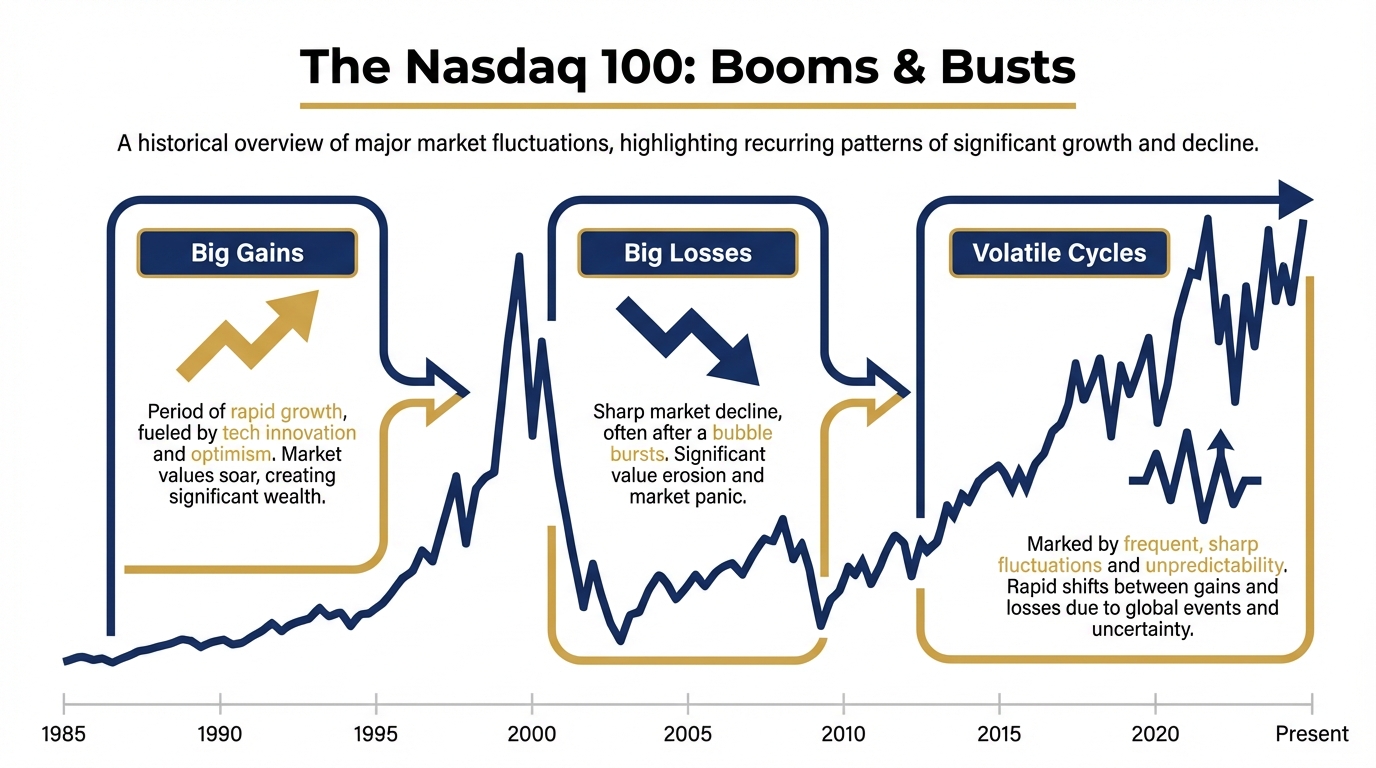 The Nasdaq 100: Booms & Busts

A historical overview of major market fluctuations, highlighting recurring patterns of significant growth and decline.

Big Gains

Period of rapid growth, fueled by tech innovation and optimism. Market values soar, creating significant wealth.

Big Losses

Sharp market decline, often after a bubble bursts. Significant value erosion and market panic.

Volatile Cycles

Marked by frequent, sharp fluctuations and unpredictability. Rapid shifts between gains and losses due to global events and uncertainty.

1985 1990 1995 2000 2005 2010 2015 2020 Present